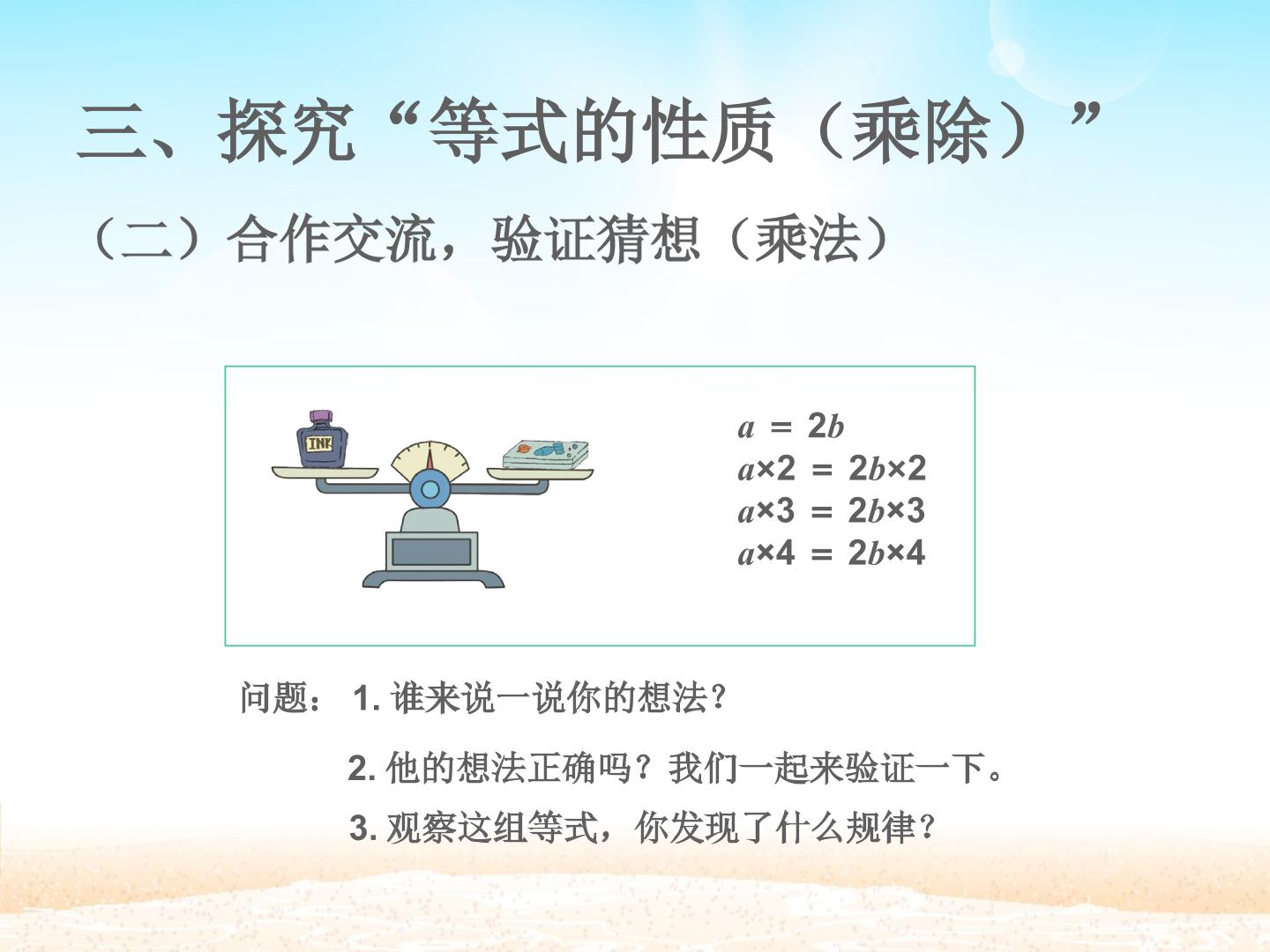 三、探究“等式的性质（乘除）”

（二）合作交流，验证猜想（乘法）

INK

$a = 2b$
$a×2 = 2b×2$
$a×3 = 2b×3$
$a×4 = 2b×4$

问题： 1. 谁来说一说你的想法？

2. 他的想法正确吗？我们一起来验证一下。

3. 观察这组等式，你发现了什么规律？